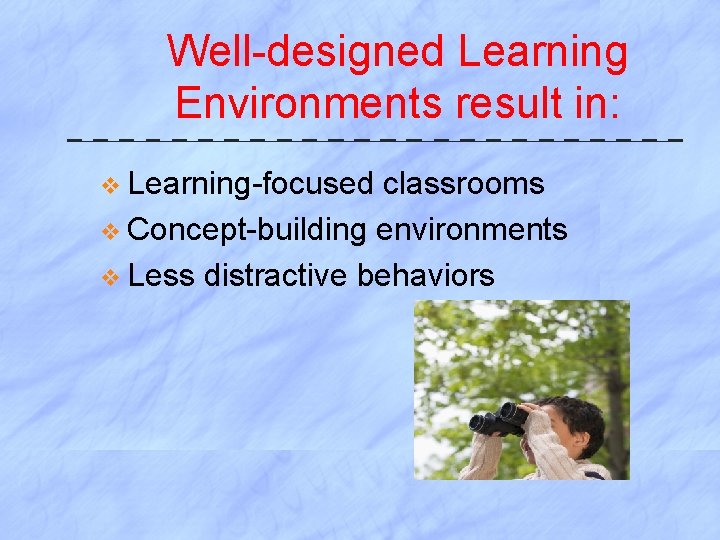 Well-designed Learning Environments result in:

❖ Learning-focused classrooms
❖ Concept-building environments
❖ Less distractive behaviors